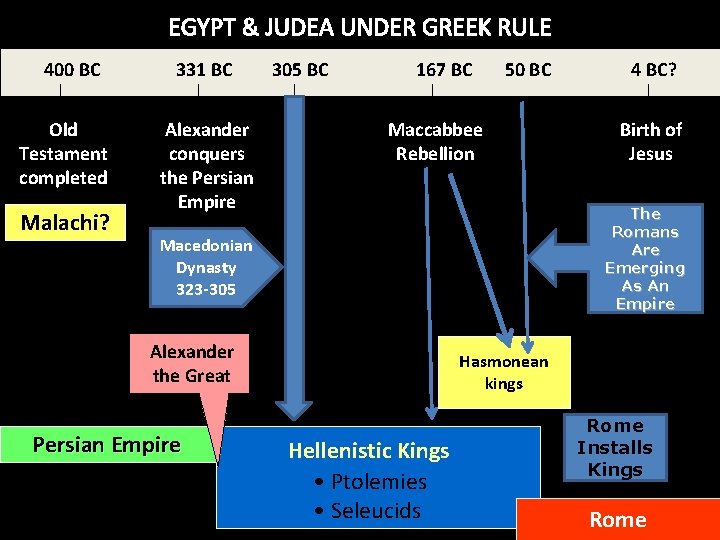 EGYPT & JUDEA UNDER GREEK RULE

400 BC

331 BC

305 BC

167 BC

50 BC

4 BC?

Old Testament completed

Alexander conquers the Persian Empire

Maccabbee Rebellion

Birth of Jesus

Malachi?

Macedonian Dynasty 323-305

The Romans Are Emerging As An Empire

Alexander the Great

Hasmonean kings

Persian Empire

Hellenistic Kings
• Ptolemies
• Seleucids

Rome Installs Kings

Rome